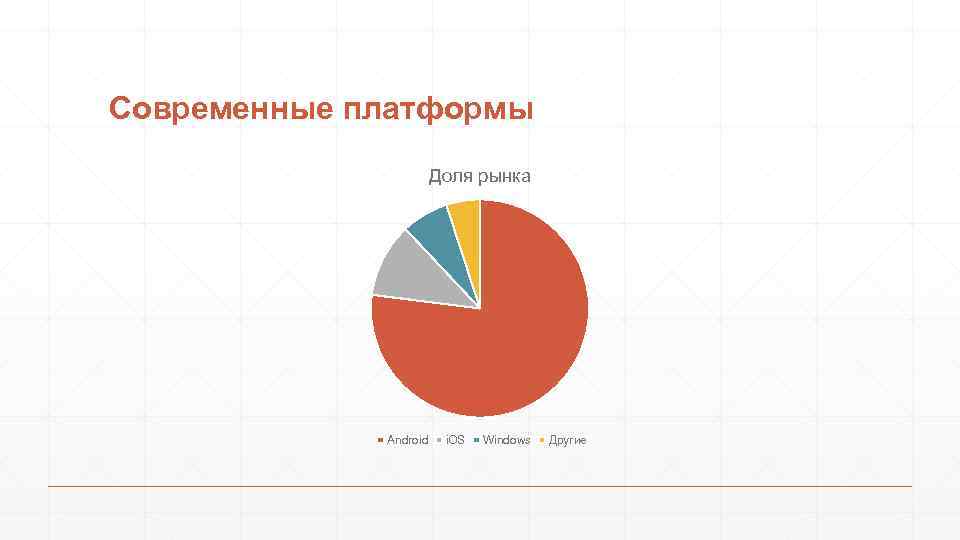 Современные платформы

Доля рынка

Android iOS Windows Другие